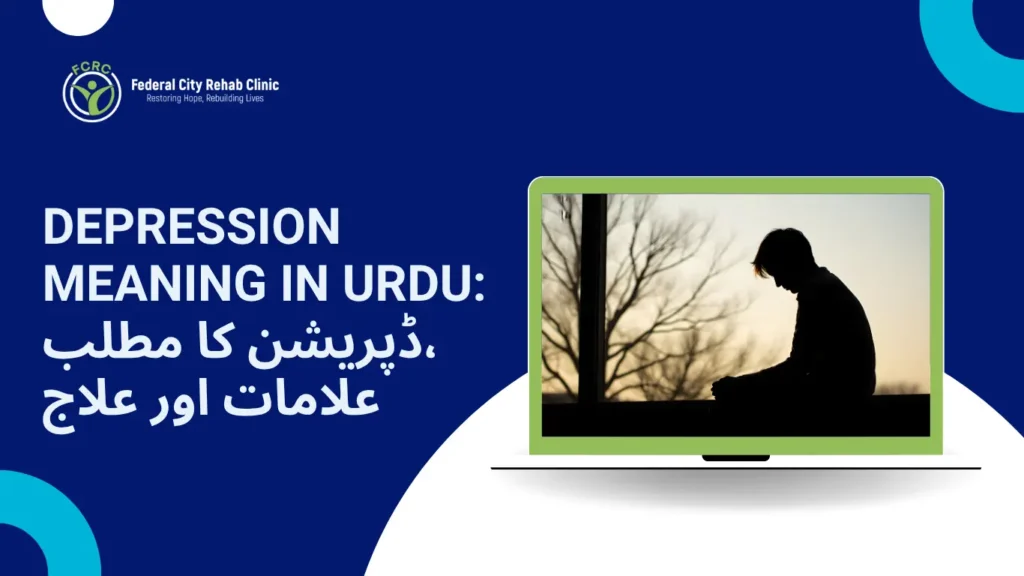 FCRC
Federal City Rehab Clinic
Restoring Hope, Rebuilding Lives

DEPRESSION MEANING IN URDU: ڈپریشن کا مطلب، علامات اور علاج